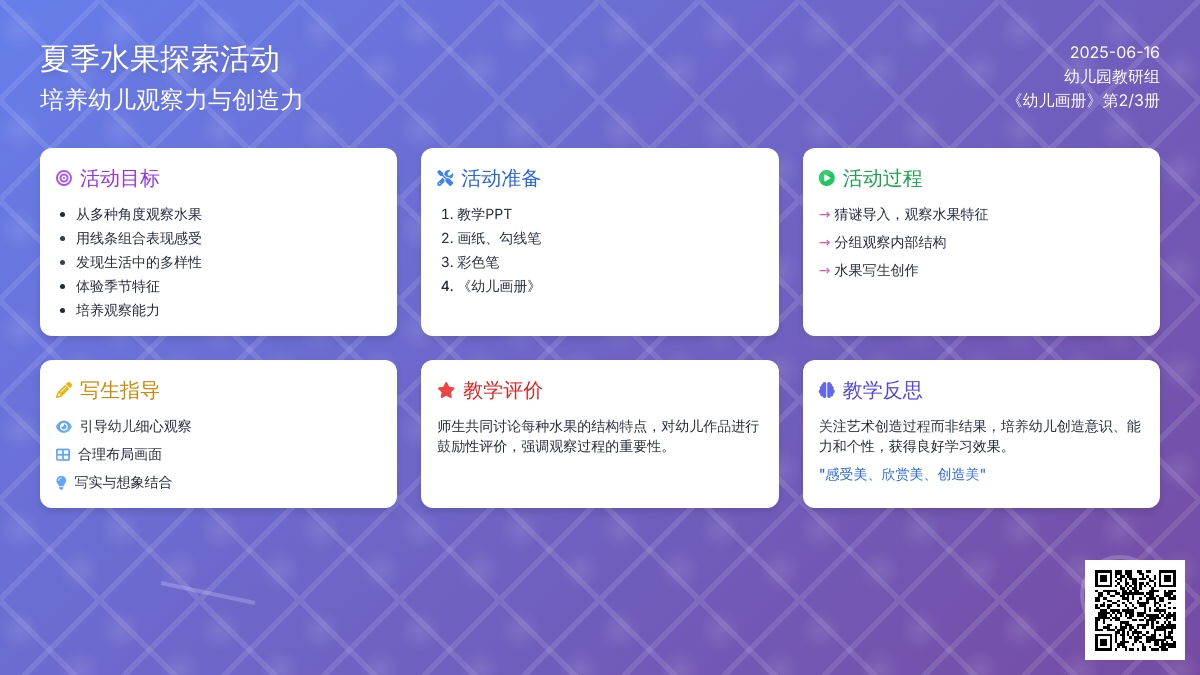 夏季水果探索活动
培养幼儿观察力与创造力

2025-06-16
幼儿园教研组
《幼儿画册》第2/3册

活动目标
- 从多种角度观察水果
- 用线条组合表现感受
- 发现生活中的多样性
- 体验季节特征
- 培养观察能力

活动准备
1. 教学PPT
2. 画纸、勾线笔
3. 彩色笔
4. 《幼儿画册》

活动过程
→ 猜谜导入，观察水果特征
→ 分组观察内部结构
→ 水果写生创作

写生指导
引导幼儿细心观察
合理布局画面
写实与想象结合

教学评价
师生共同讨论每种水果的结构特点，对幼儿作品进行鼓励性评价，强调观察过程的重要性。

教学反思
关注艺术创造过程而非结果，培养幼儿创造意识、能力和个性，获得良好学习效果。
"感受美、欣赏美、创造美"